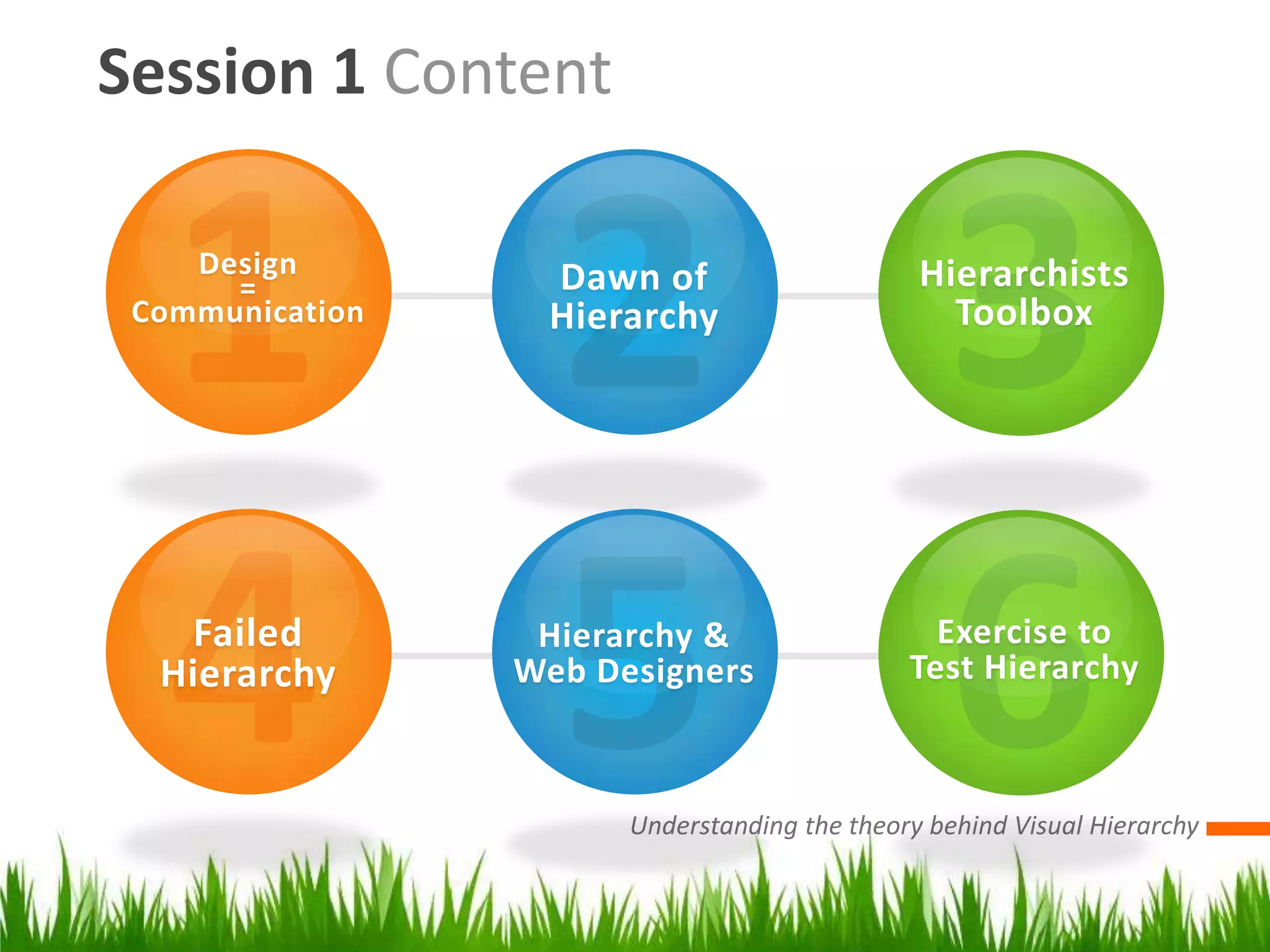 Session 1 Content

1
Design
=
Communication

2
Dawn of Hierarchy

3
Hierarchists Toolbox

4
Failed Hierarchy

5
Hierarchy & Web Designers

6
Exercise to Test Hierarchy

Understanding the theory behind Visual Hierarchy